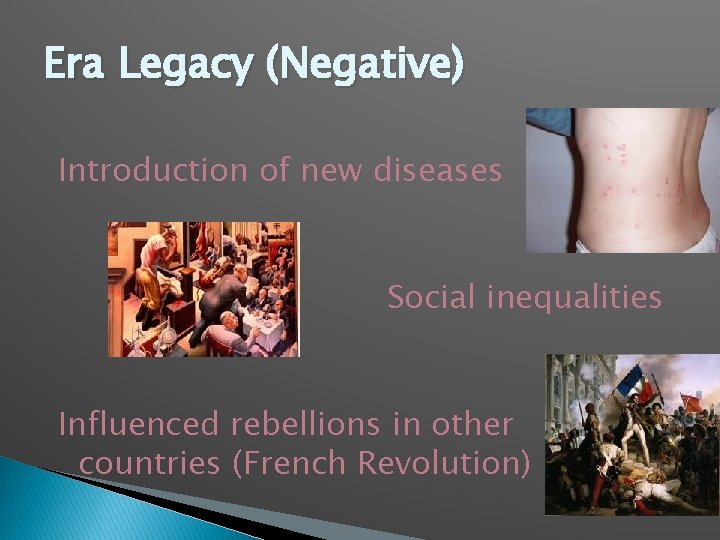 Era Legacy (Negative)

Introduction of new diseases

Social inequalities

Influenced rebellions in other countries (French Revolution)